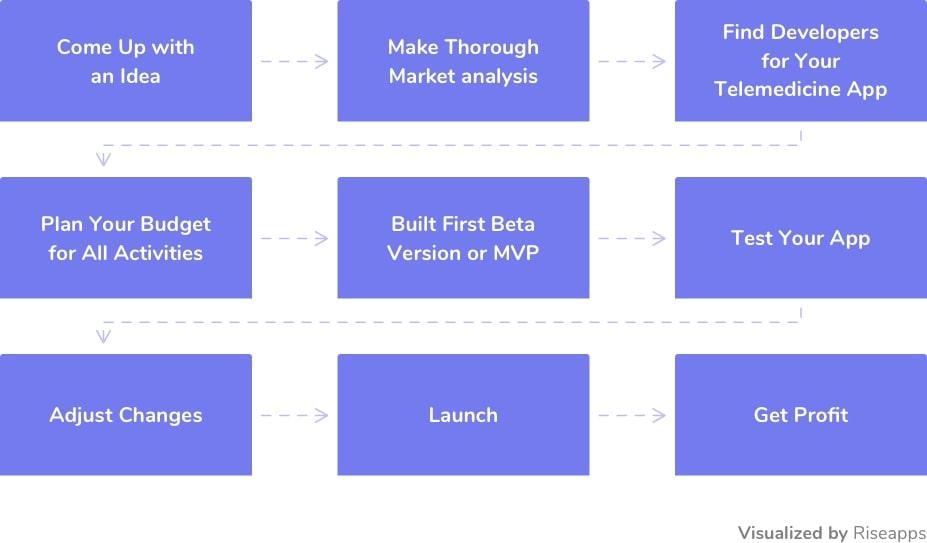 Come Up with an Idea

Make Thorough Market analysis

Find Developers for Your Telemedicine App

Plan Your Budget for All Activities

Built First Beta Version or MVP

Test Your App

Adjust Changes

Launch

Get Profit

Visualized by Riseapps